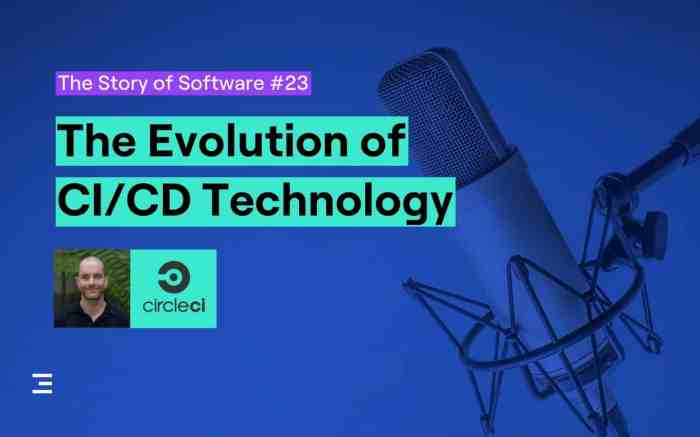 The Story of Software #23

The Evolution of CI/CD Technology

circleci